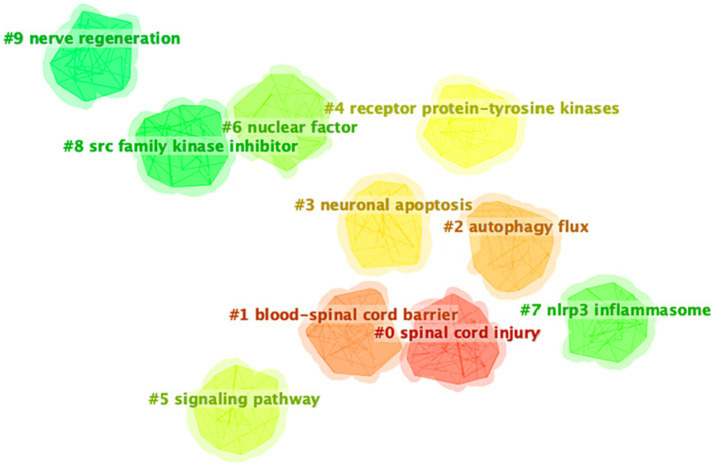 #9 nerve regeneration

#4 receptor protein-tyrosine kinases

#6 nuclear factor

#8 src family kinase inhibitor

#3 neuronal apoptosis

#2 autophagy flux

#1 blood-spinal cord barrier

#7 nlrp3 inflammasome

#0 spinal cord injury

#5 signaling pathway